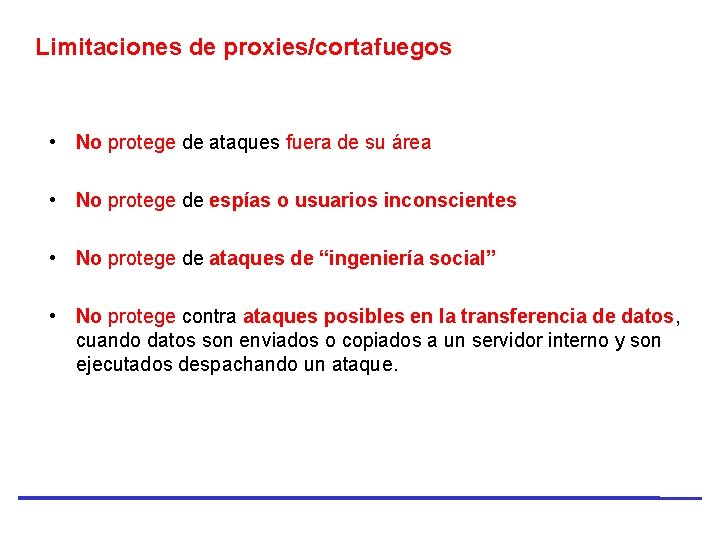 Limitaciones de proxies/cortafuegos

• No protege de ataques fuera de su área

• No protege de espías o usuarios inconscientes

• No protege de ataques de “ingeniería social”

• No protege contra ataques posibles en la transferencia de datos, cuando datos son enviados o copiados a un servidor interno y son ejecutados despachando un ataque.